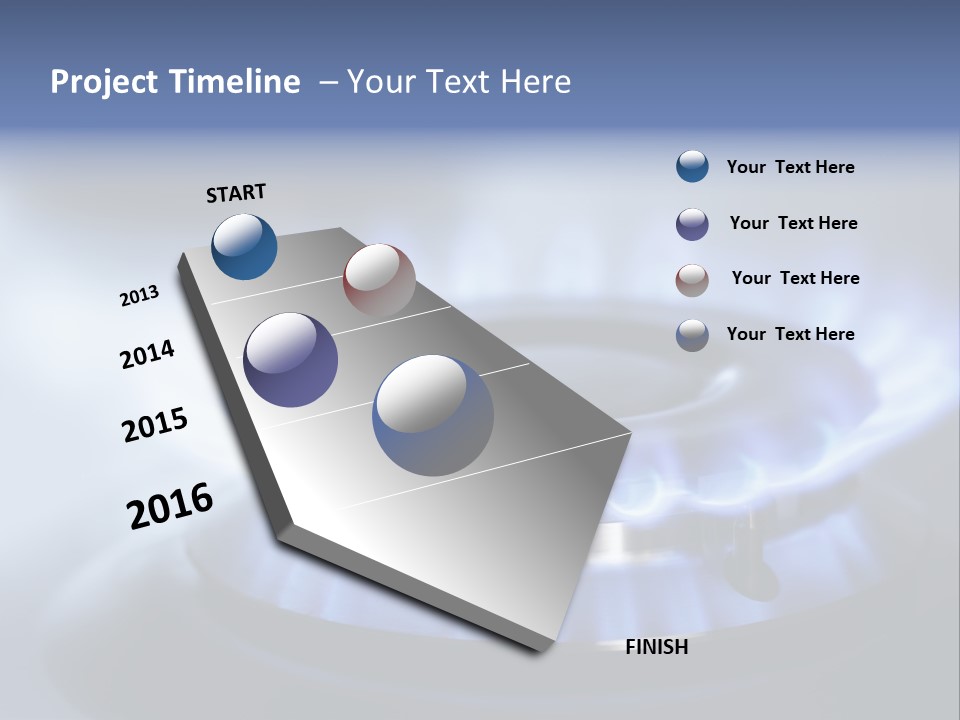 Project Timeline – Your Text Here

START

2013

2014

2015

2016

FINISH

Your Text Here

Your Text Here

Your Text Here

Your Text Here